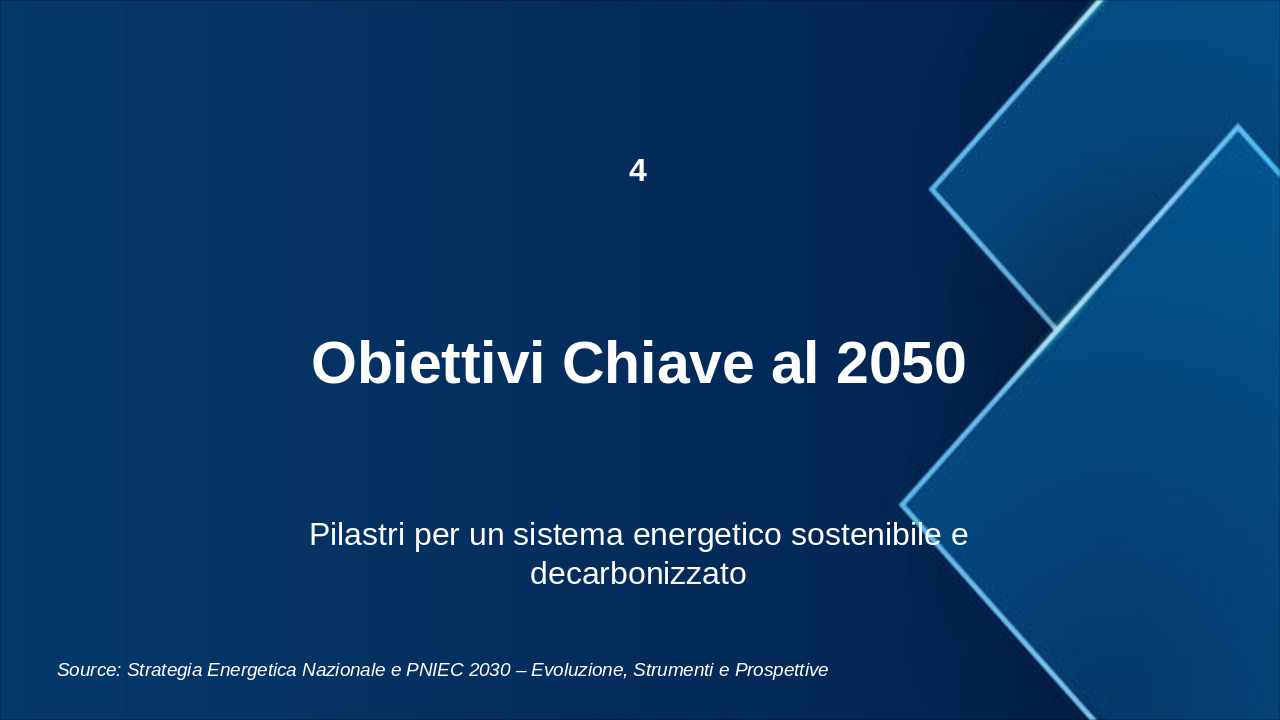 4

Obiettivi Chiave al 2050

Pilastri per un sistema energetico sostenibile e decarbonizzato

Source: Strategia Energetica Nazionale e PNIEC 2030 – Evoluzione, Strumenti e Prospettive